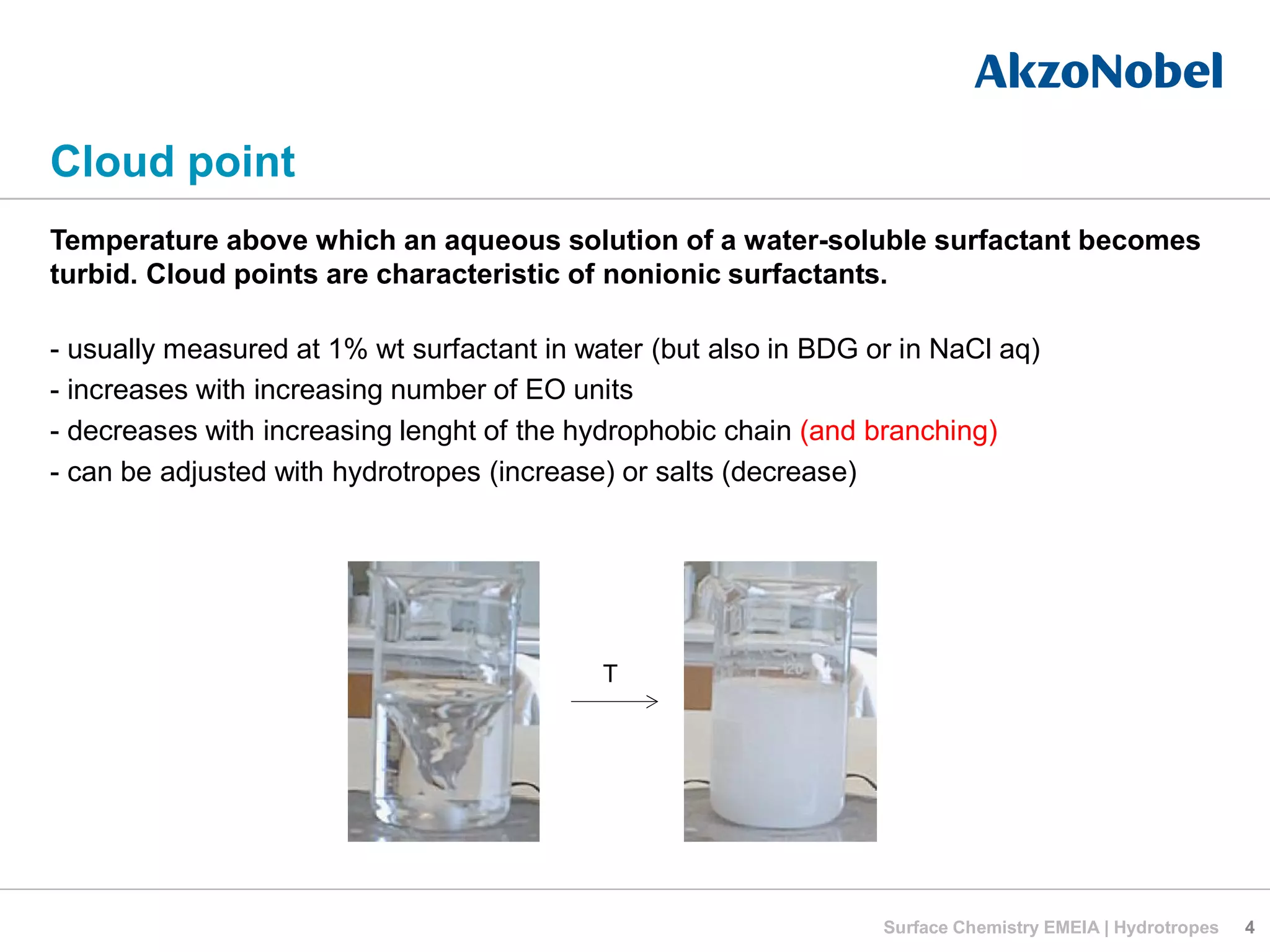 AkzoNobel

Cloud point

Temperature above which an aqueous solution of a water-soluble surfactant becomes turbid. Cloud points are characteristic of nonionic surfactants.

- usually measured at 1% wt surfactant in water (but also in BDG or in NaCl aq)
- increases with increasing number of EO units
- decreases with increasing lenght of the hydrophobic chain (and branching)
- can be adjusted with hydrotropes (increase) or salts (decrease)

T

120

Surface Chemistry EMEIA | Hydrotropes 4